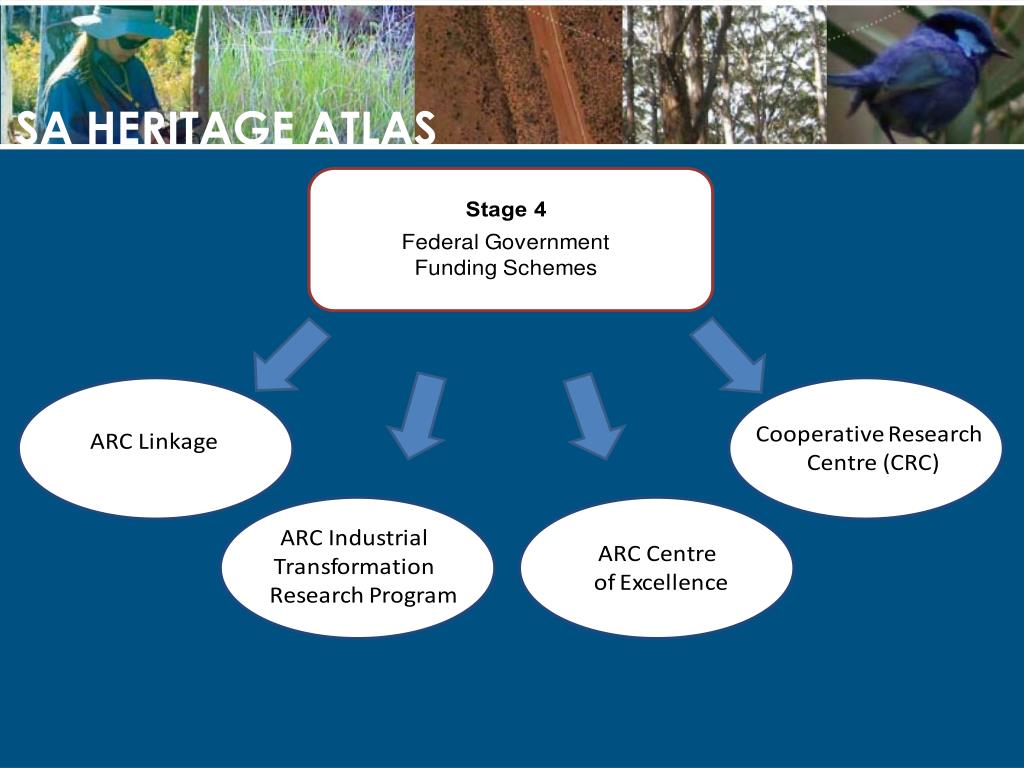 SA HERITAGE ATLAS

Stage 4
Federal Government Funding Schemes

ARC Linkage

ARC Industrial Transformation Research Program

ARC Centre of Excellence

Cooperative Research Centre (CRC)